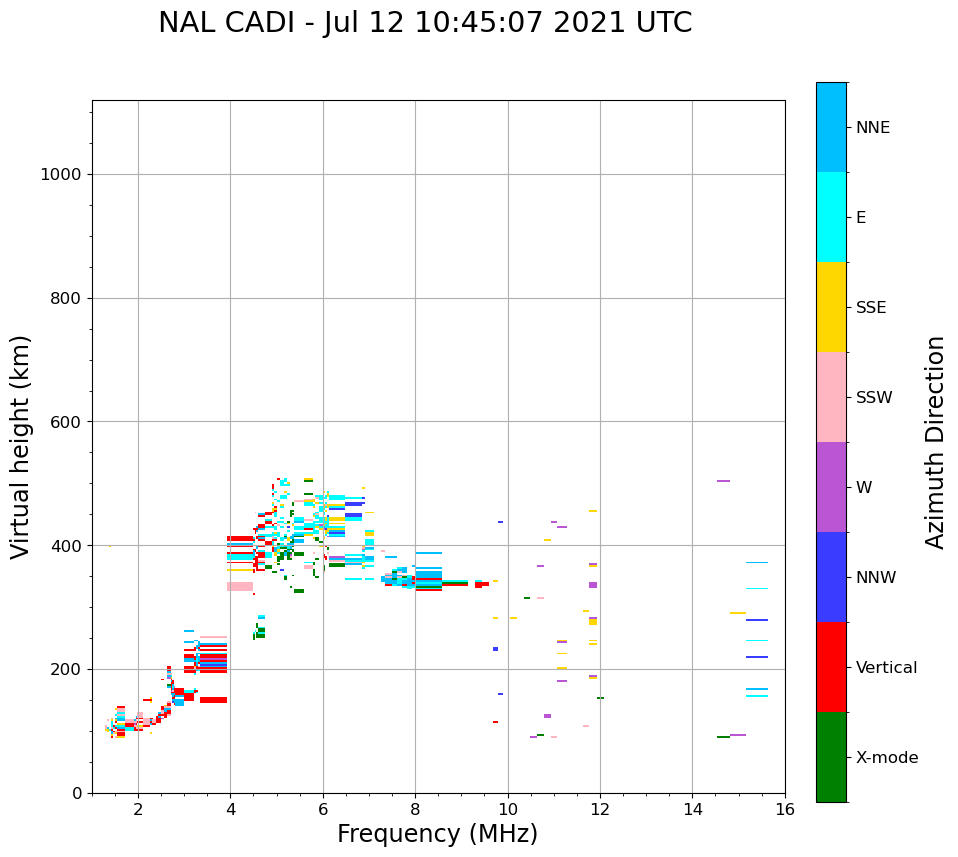 NAL CADI - Jul 12 10:45:07 2021 UTC

Virtual height (km)

1000
800
600
400
200
0

2
4
6
8
10
12
14
16

Frequency (MHz)

NNE
E
SSE
SSW
W
NNW
Vertical
X-mode

Azimuth Direction